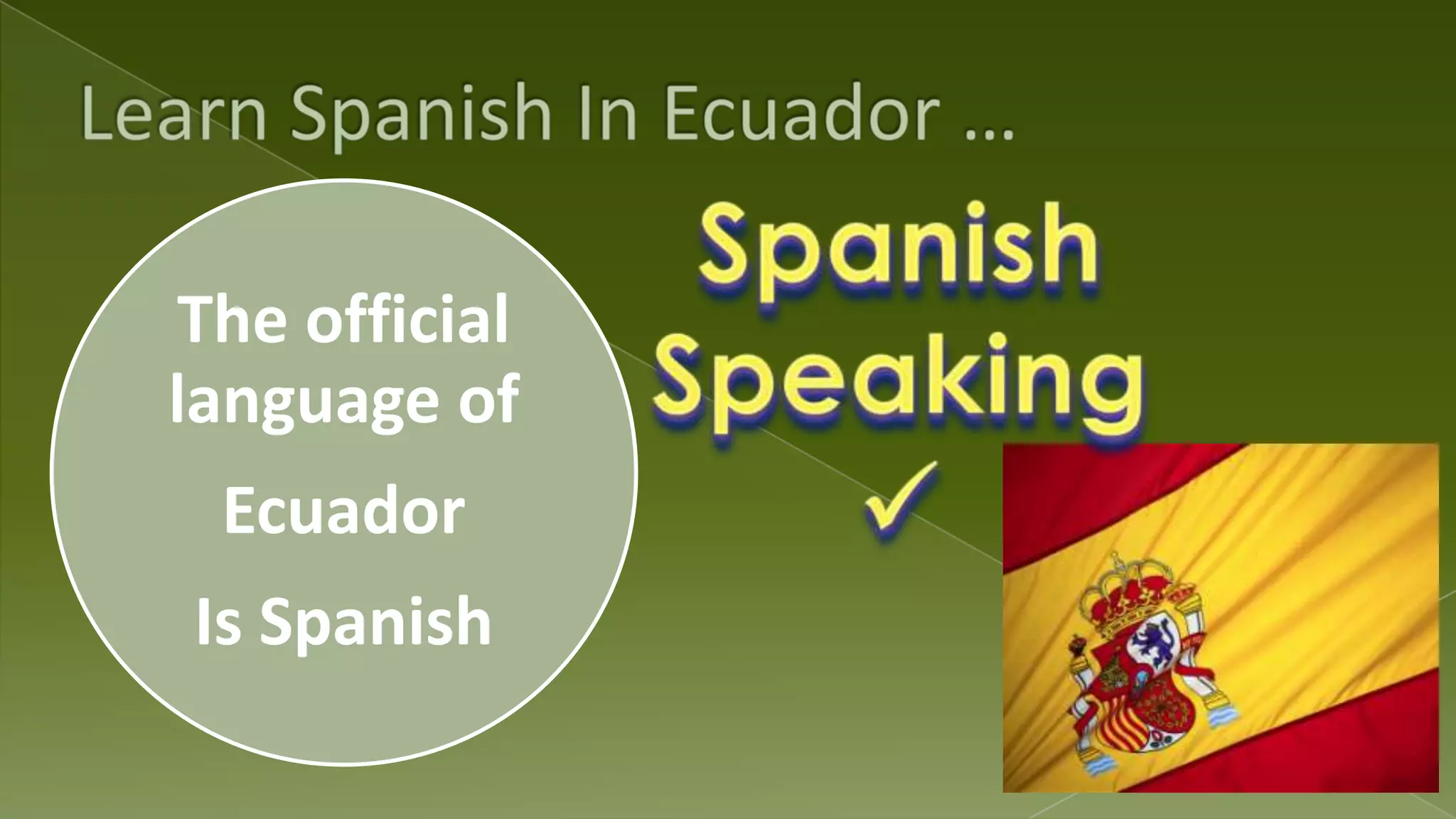 Learn Spanish In Ecuador …

The official language of Ecuador Is Spanish

Spanish Speaking ✓